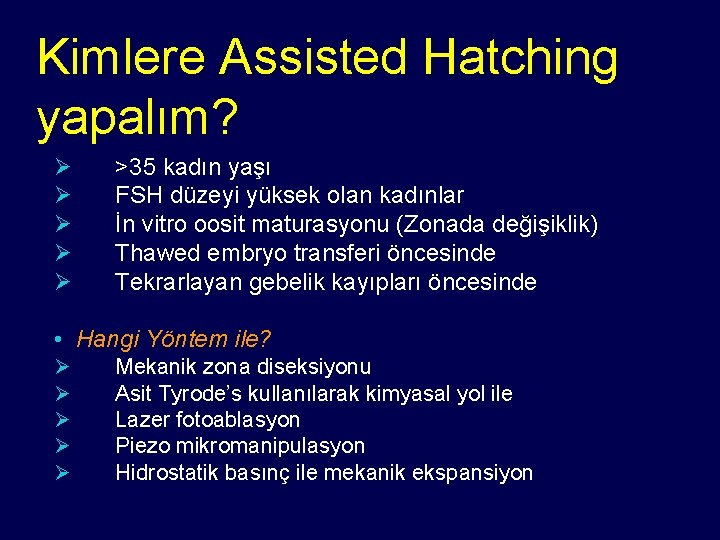 Kimlere Assisted Hatching yapalım?

➢ >35 kadın yaşı
➢ FSH düzeyi yüksek olan kadınlar
➢ İn vitro oosit maturasyonu (Zonada değişiklik)
➢ Thawed embryo transferi öncesinde
➢ Tekrarlayan gebelik kayıpları öncesinde

• Hangi Yöntem ile?
➢ Mekanik zona diseksiyonu
➢ Asit Tyrode's kullanılarak kimyasal yol ile
➢ Lazer fotoablasyon
➢ Piezo mikromanipulasyon
➢ Hidrostatik basınç ile mekanik ekspansiyon